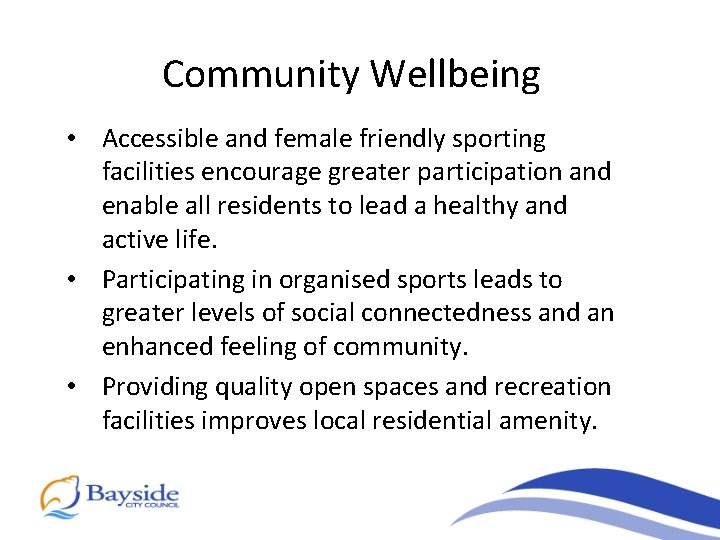 Community Wellbeing

• Accessible and female friendly sporting facilities encourage greater participation and enable all residents to lead a healthy and active life.

• Participating in organised sports leads to greater levels of social connectedness and an enhanced feeling of community.

• Providing quality open spaces and recreation facilities improves local residential amenity.

Bayside
CITY COUNCIL